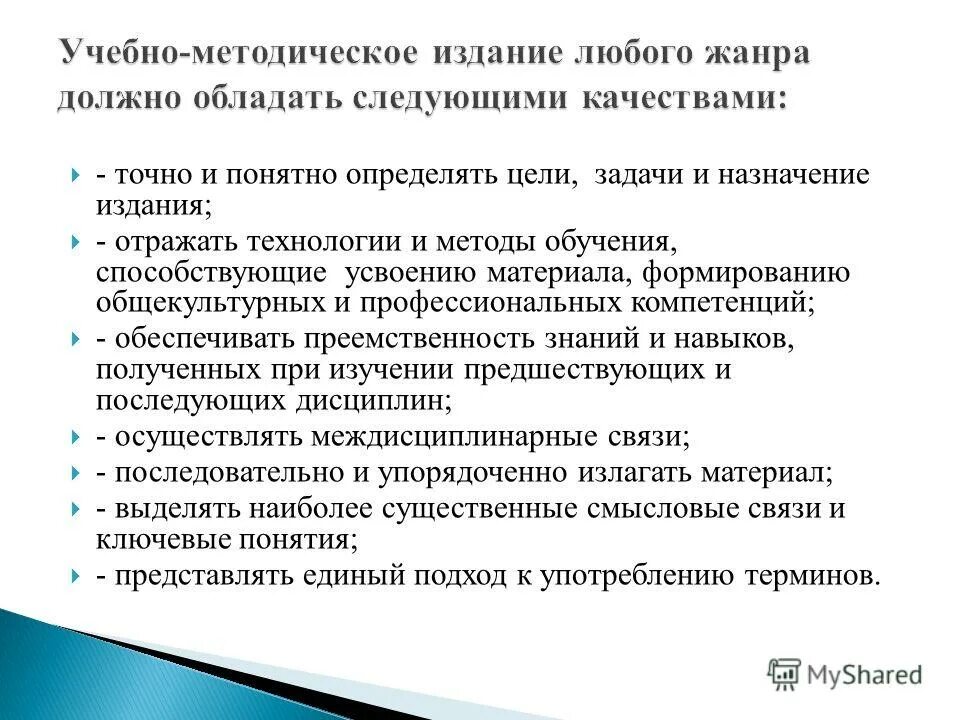 Учебно-методическое издание любого жанра должно обладать следующими качествами:

- точно и понятно определять цели, задачи и назначение издания;
- отражать технологии и методы обучения, способствующие усвоению материала, формированию общекультурных и профессиональных компетенций;
- обеспечивать преемственность знаний и навыков, полученных при изучении предшествующих и последующих дисциплин;
- осуществлять междисциплинарные связи;
- последовательно и упорядоченно излагать материал;
- выделять наиболее существенные смысловые связи и ключевые понятия;
- представлять единый подход к употреблению терминов.

MyShared